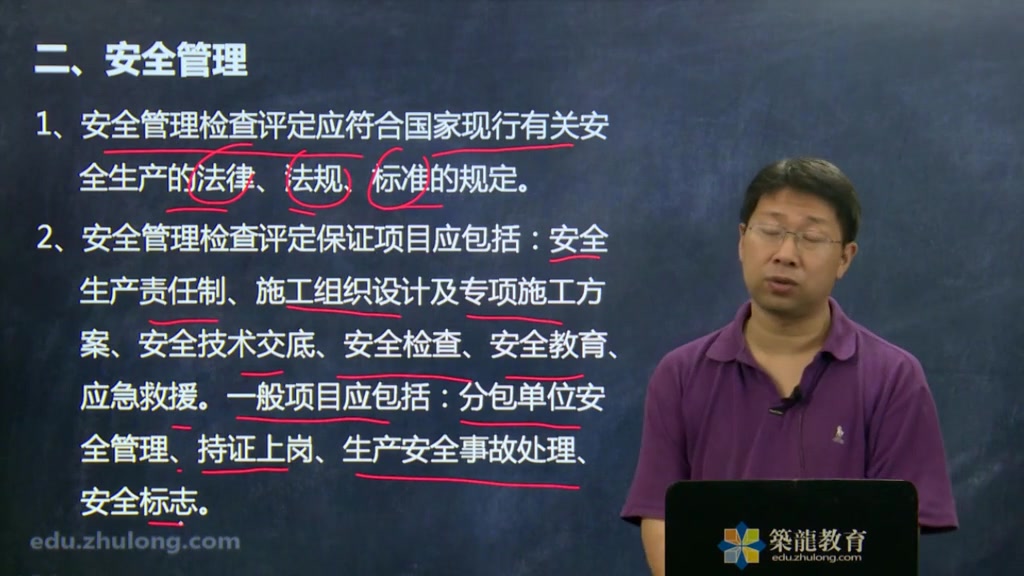 二、安全管理

1、安全管理检查评定应符合国家现行有关安全生产的法律、法规、标准的规定。

2、安全管理检查评定保证项目应包括：安全生产责任制、施工组织设计及专项施工方案、安全技术交底、安全检查、安全教育、应急救援。一般项目应包括：分包单位安全管理、持证上岗、生产安全事故处理、安全标志。

edu.zhulong.com

築龍教育
edu.zhulong.com